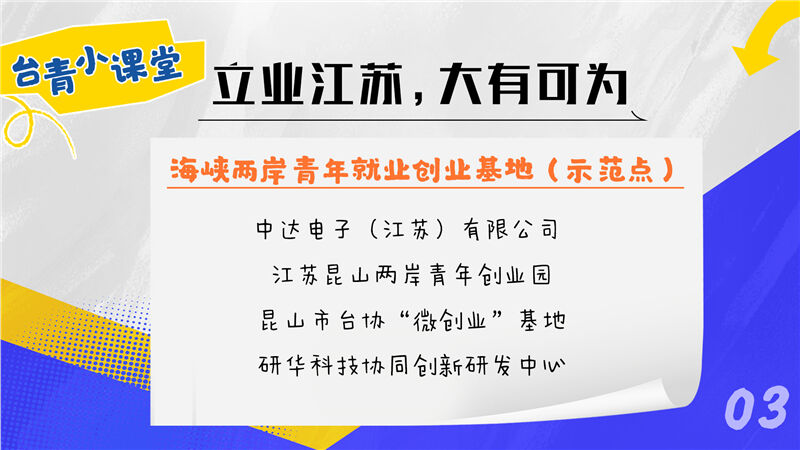 台青小课堂

立业江苏，大有可为

海峡两岸青年就业创业基地（示范点）

中达电子（江苏）有限公司

江苏昆山两岸青年创业园

昆山市台协“微创业”基地

研华科技协同创新研发中心

03